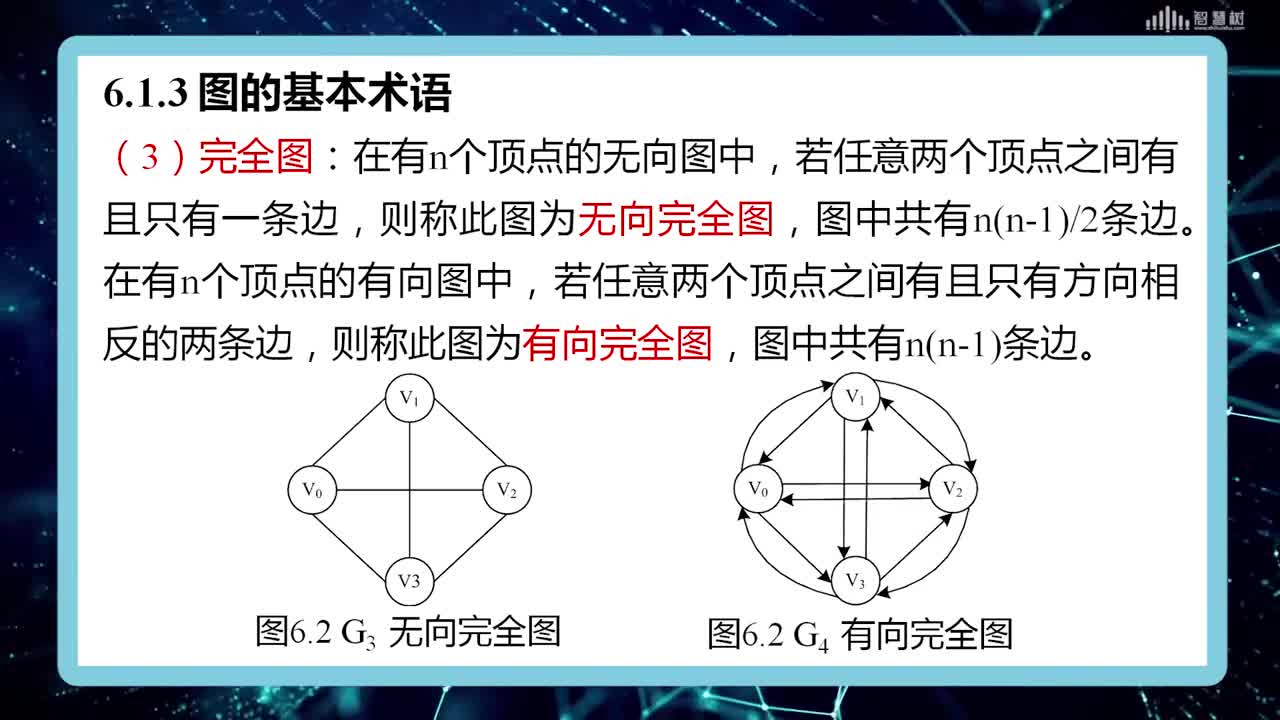 智慧树

6.1.3 图的基本术语

（3）完全图：在有n个顶点的无向图中，若任意两个顶点之间有且只有一条边，则称此图为无向完全图，图中共有n(n-1)/2条边。在有n个顶点的有向图中，若任意两个顶点之间有且只有方向相反的两条边，则称此图为有向完全图，图中共有n(n-1)条边。

$V_1$ $V_0$ $V_2$ V3

图6.2 $G_3$ 无向完全图

$V_1$ $V_0$ $V_2$ $V_3$

图6.2 $G_4$ 有向完全图